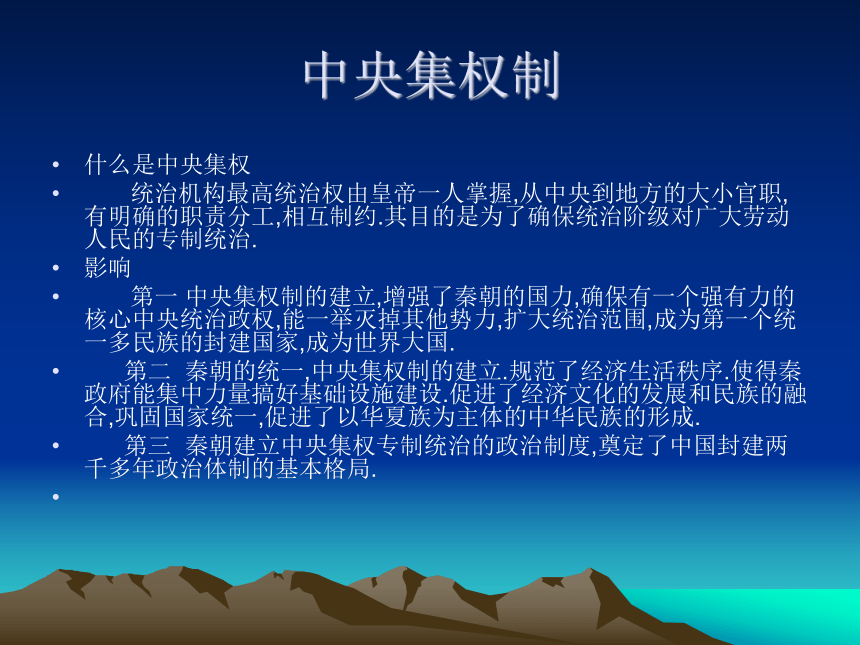 中央集权制

• 什么是中央集权

• 统治机构最高统治权由皇帝一人掌握,从中央到地方的大小官职,有明确的职责分工,相互制约.其目的是为了确保统治阶级对广大劳动人民的专制统治.

• 影响

• 第一 中央集权制的建立,增强了秦朝的国力,确保有一个强有力的核心中央统治政权,能一举灭掉其他势力,扩大统治范围,成为第一个统一多民族的封建国家,成为世界大国.

• 第二 秦朝的统一,中央集权制的建立.规范了经济生活秩序.使得秦政府能集中力量搞好基础设施建设.促进了经济文化的发展和民族的融合,巩固国家统一,促进了以华夏族为主体的中华民族的形成.

• 第三 秦朝建立中央集权专制统治的政治制度,奠定了中国封建两千多年政治体制的基本格局.

•